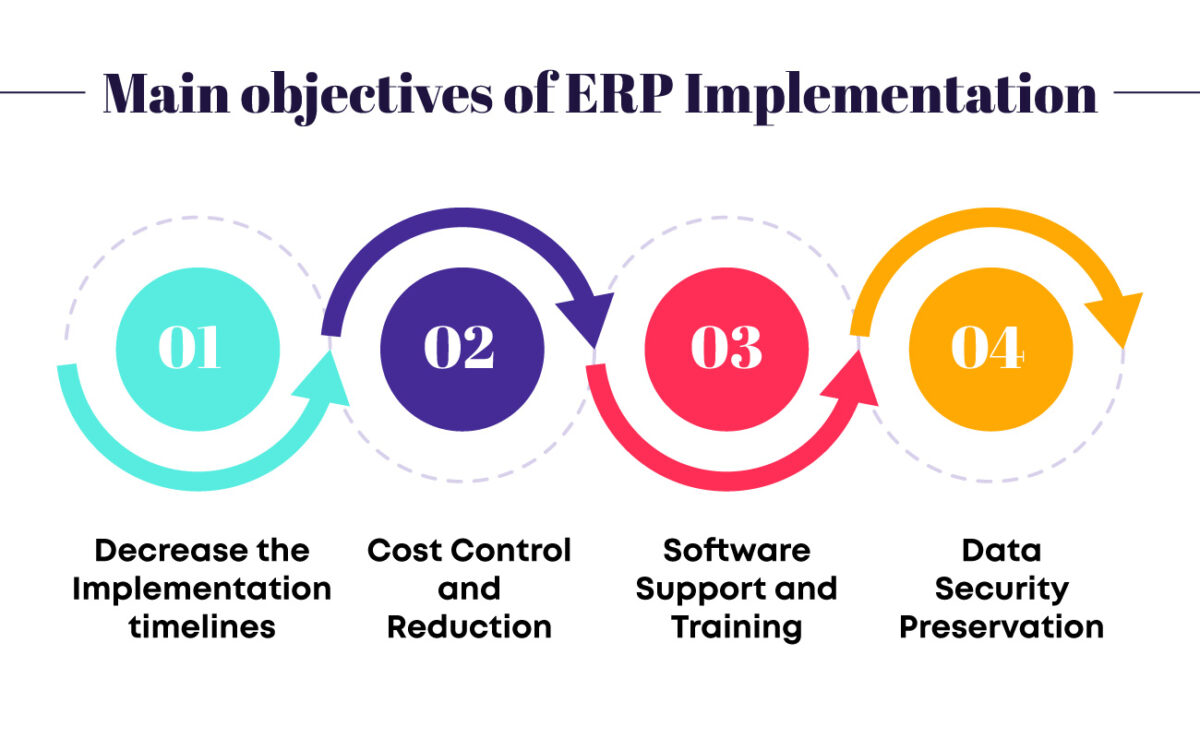 Main objectives of ERP Implementation

01

02

03

04

Decrease the Implementation timelines

Cost Control and Reduction

Software Support and Training

Data Security Preservation